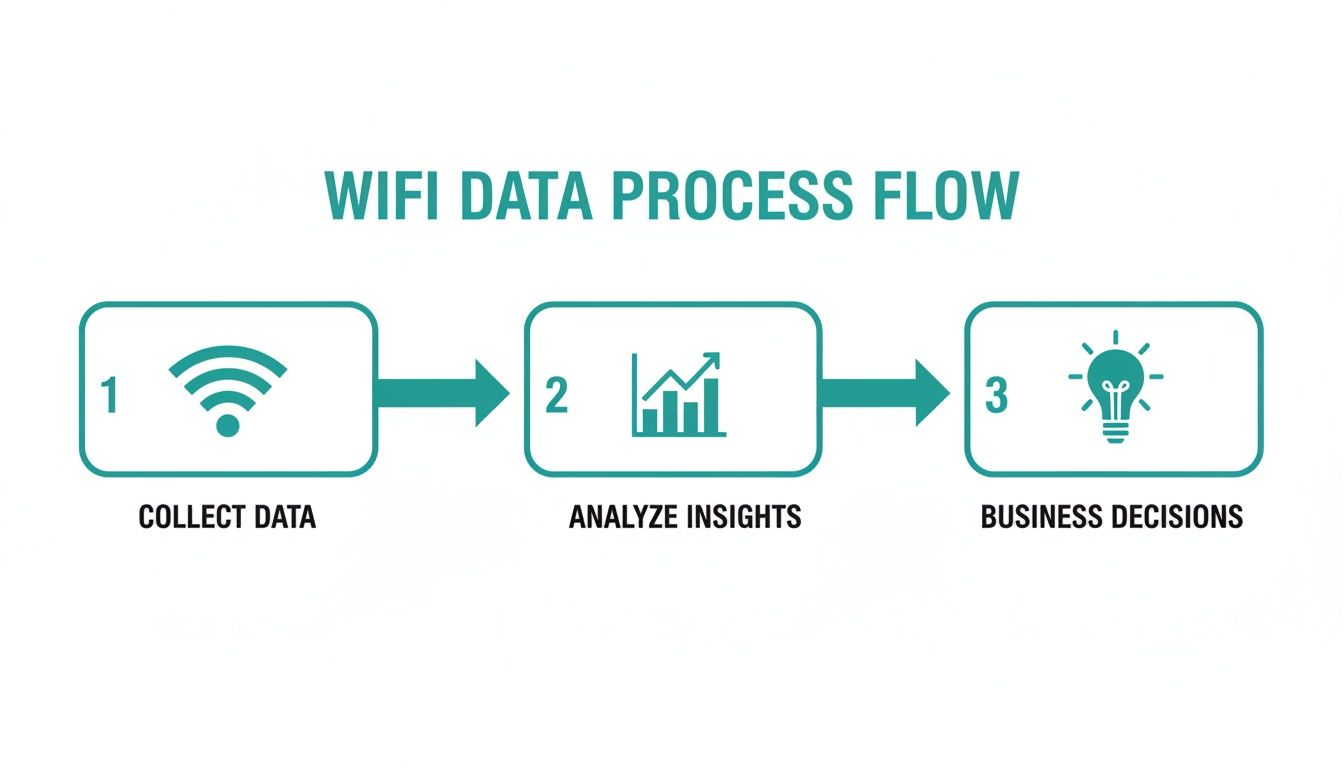 WIFI DATA PROCESS FLOW

1

COLLECT DATA

2

ANALYZE INSIGHTS

3

BUSINESS DECISIONS